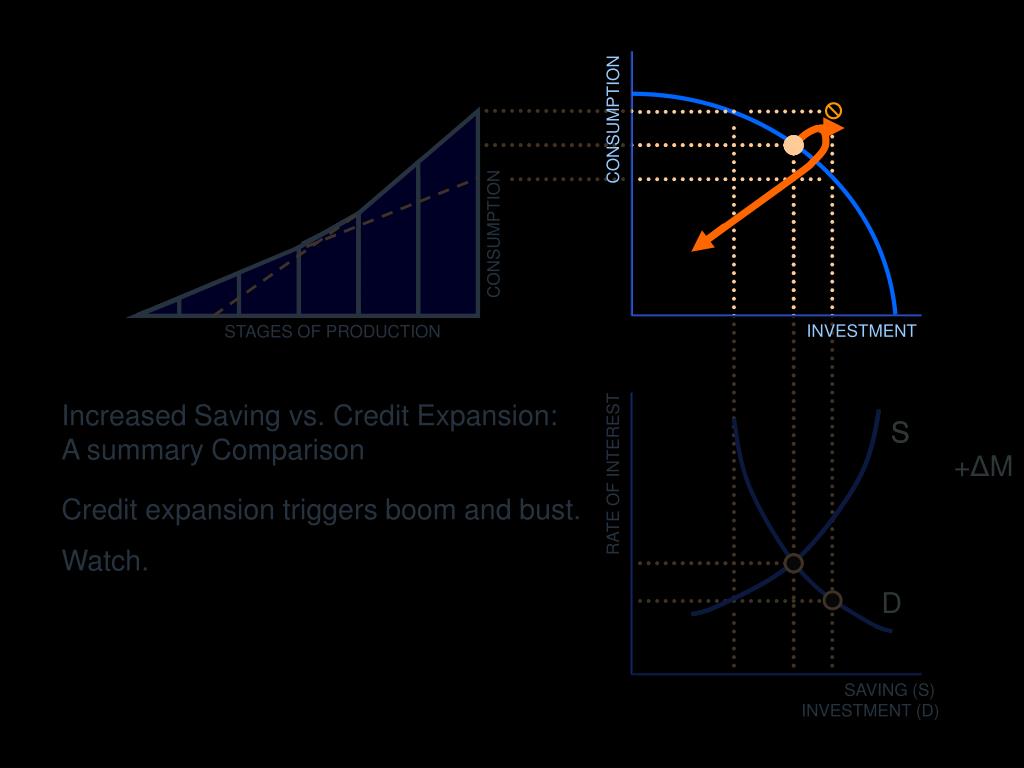 CONSUMPTION

STAGES OF PRODUCTION

CONSUMPTION

INVESTMENT

Increased Saving vs. Credit Expansion: A summary Comparison

Credit expansion triggers boom and bust.

Watch.

RATE OF INTEREST

S

$+\Delta M$

D

SAVING (S)
INVESTMENT (D)